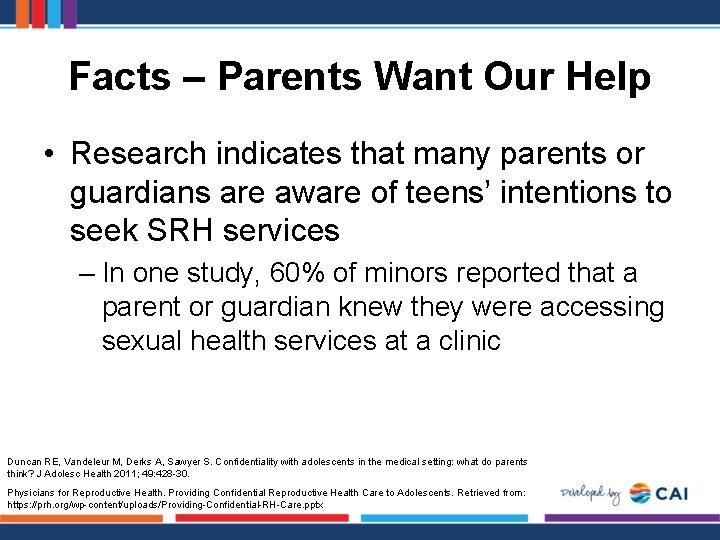 Facts – Parents Want Our Help

• Research indicates that many parents or guardians are aware of teens' intentions to seek SRH services

– In one study, 60% of minors reported that a parent or guardian knew they were accessing sexual health services at a clinic

Duncan RE, Vandeleur M, Derks A, Sawyer S. Confidentiality with adolescents in the medical setting: what do parents think? J Adolesc Health 2011; 49:428-30.

Physicians for Reproductive Health. Providing Confidential Reproductive Health Care to Adolescents. Retrieved from: https://prh.org/wp-content/uploads/Providing-Confidential-RH-Care.pptx

Developed by CAI